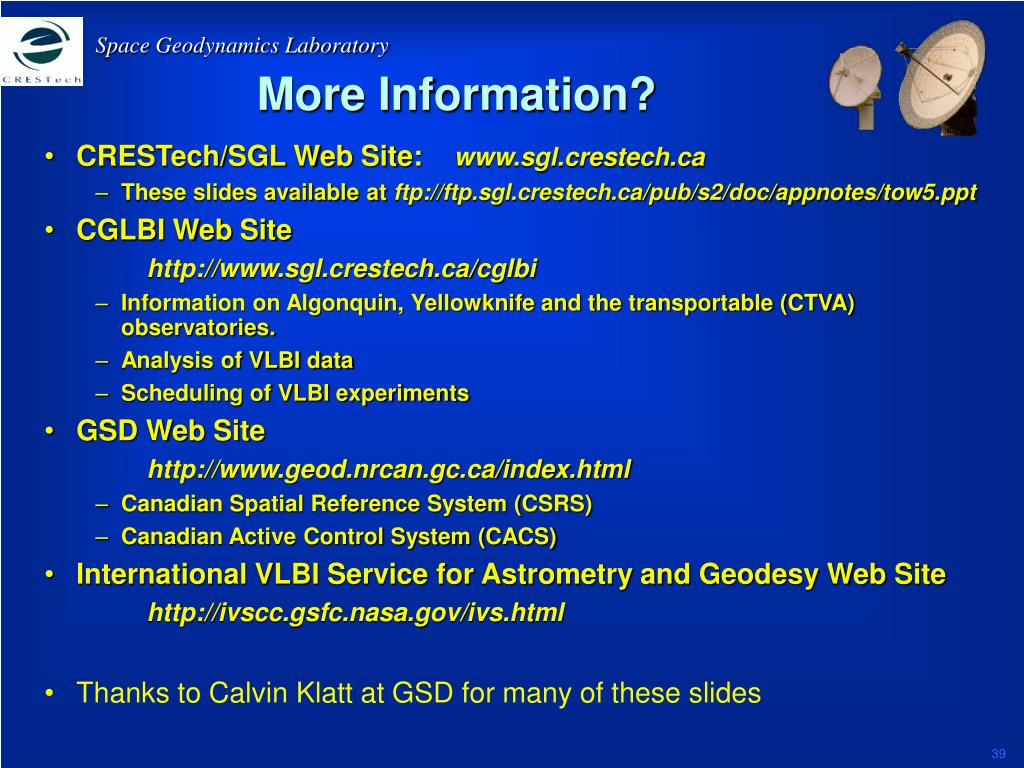 CRESTech

Space Geodynamics Laboratory

More Information?

• CRESTech/SGL Web Site: www.sgl.crestech.ca
  – These slides available at ftp://ftp.sgl.crestech.ca/pub/s2/doc/appnotes/tow5.ppt
• CGLBI Web Site
  http://www.sgl.crestech.ca/cglbi
  – Information on Algonquin, Yellowknife and the transportable (CTVA) observatories.
  – Analysis of VLBI data
  – Scheduling of VLBI experiments
• GSD Web Site
  http://www.geod.nrcan.gc.ca/index.html
  – Canadian Spatial Reference System (CSRS)
  – Canadian Active Control System (CACS)
• International VLBI Service for Astrometry and Geodesy Web Site
  http://ivscc.gsfc.nasa.gov/ivs.html

• Thanks to Calvin Klatt at GSD for many of these slides

39